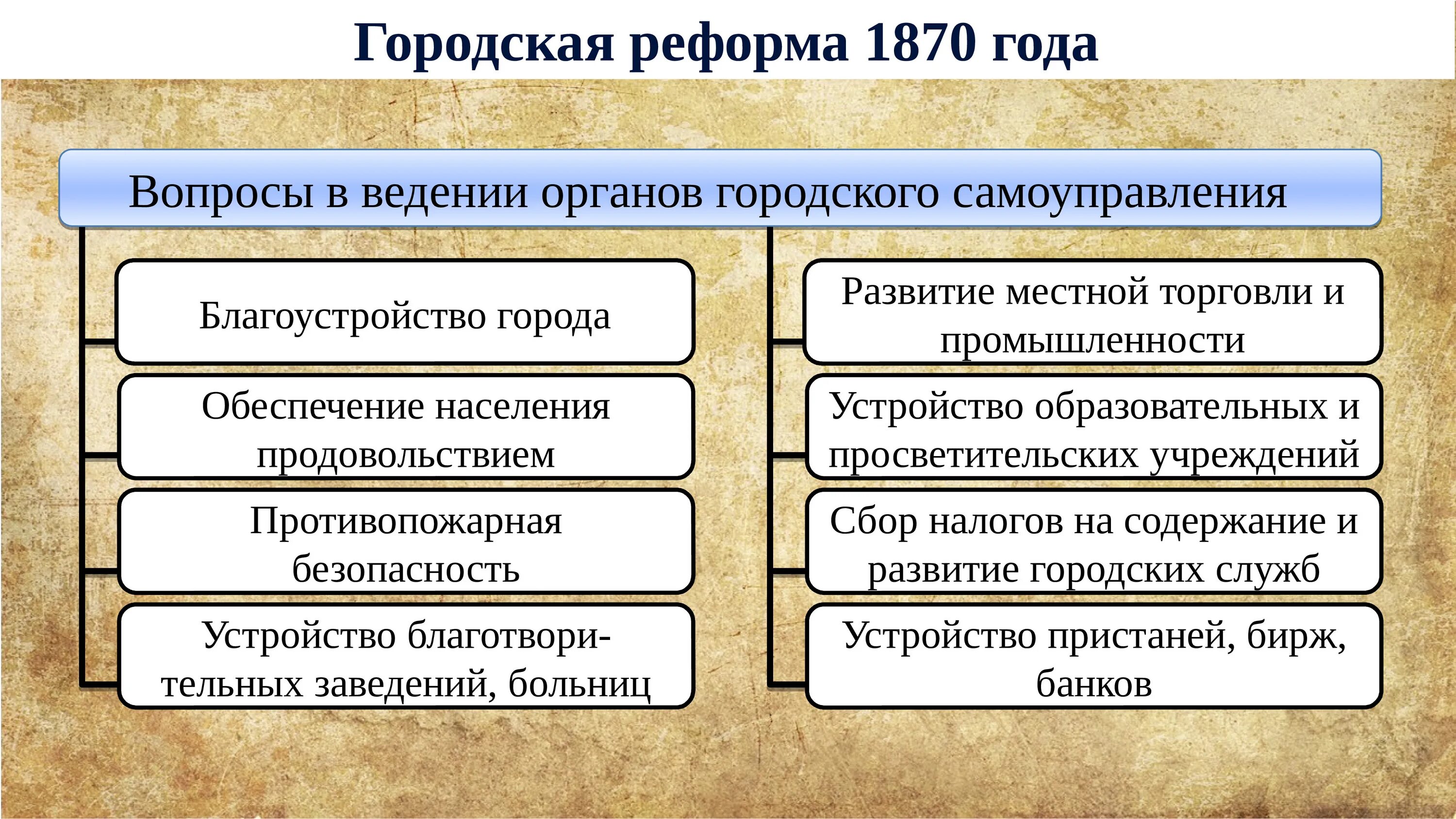 Городская реформа 1870 года

Вопросы в ведении органов городского самоуправления

Благоустройство города

Обеспечение населения продовольствием

Противопожарная безопасность

Устройство благотворительных заведений, больниц

Развитие местной торговли и промышленности

Устройство образовательных и просветительских учреждений

Сбор налогов на содержание и развитие городских служб

Устройство пристаней, бирж, банков